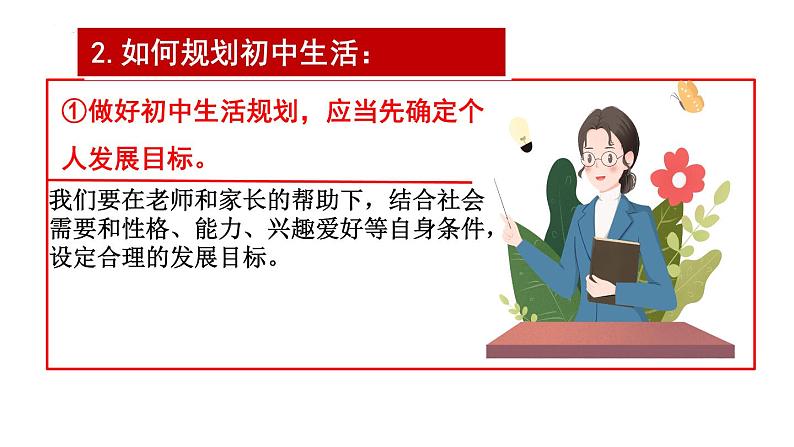 2. 如何规划初中生活：

①做好初中生活规划，应当先确定个人发展目标。

我们要在老师和家长的帮助下，结合社会需要和性格、能力、兴趣爱好等自身条件，设定合理的发展目标。